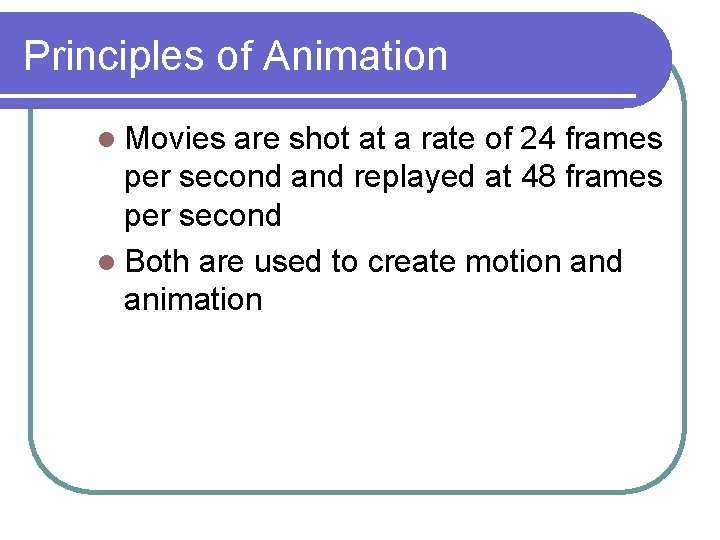 Principles of Animation

- Movies are shot at a rate of 24 frames per second and replayed at 48 frames per second
- Both are used to create motion and animation